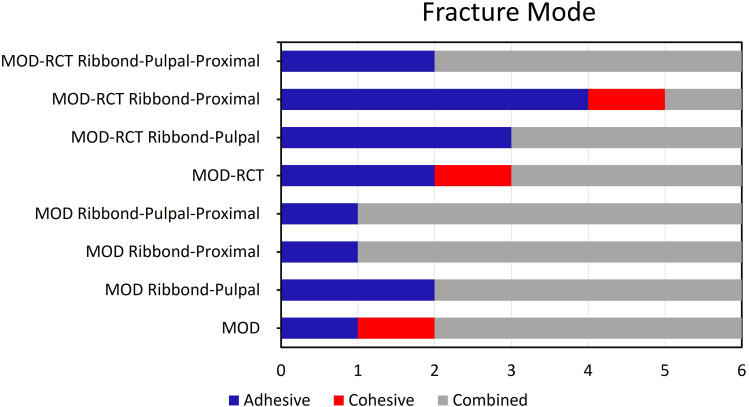 Fracture Mode

MOD-RCT Ribbond-Pulpal-Proximal
MOD-RCT Ribbond-Proximal
MOD-RCT Ribbond-Pulpal
MOD-RCT
MOD Ribbond-Pulpal-Proximal
MOD Ribbond-Proximal
MOD Ribbond-Pulpal
MOD

0 1 2 3 4 5 6

Adhesive Cohesive Combined